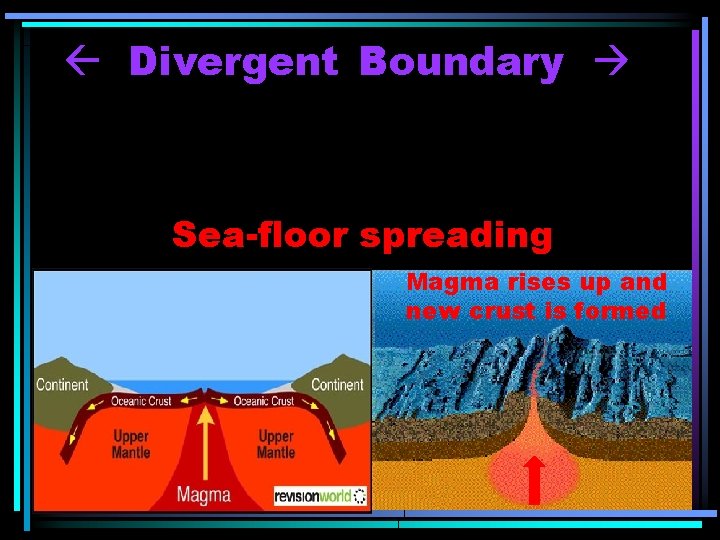 ← Divergent Boundary →

Sea-floor spreading

Continent

Continent

Oceanic Crust

Oceanic Crust

Upper Mantle

Upper Mantle

Magma

revisionworld

Magma rises up and new crust is formed